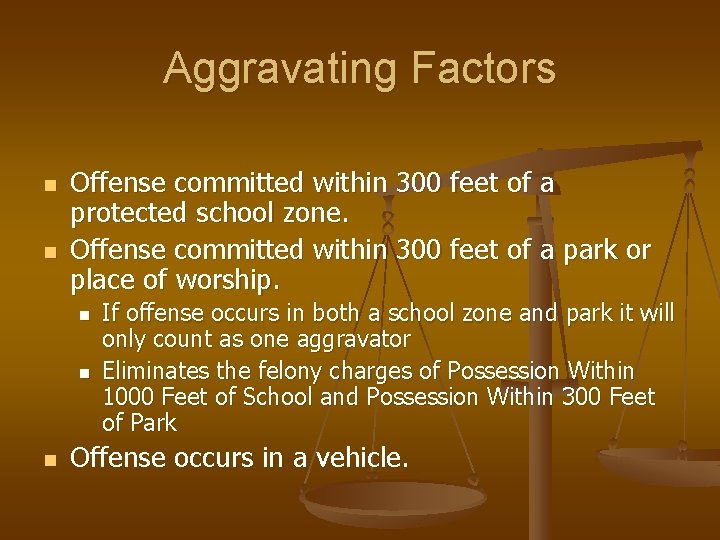 Aggravating Factors

- Offense committed within 300 feet of a protected school zone.
- Offense committed within 300 feet of a park or place of worship.
  - If offense occurs in both a school zone and park it will only count as one aggravator
  - Eliminates the felony charges of Possession Within 1000 Feet of School and Possession Within 300 Feet of Park
- Offense occurs in a vehicle.